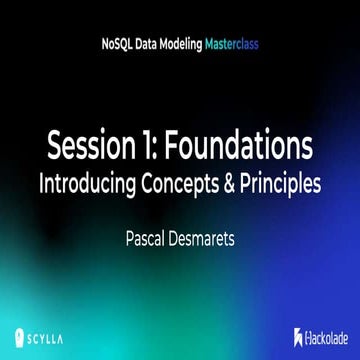 NoSQL Data Modeling Masterclass

Session 1: Foundations
Introducing Concepts & Principles

Pascal Desmarets

SCYLLA

Hackolade